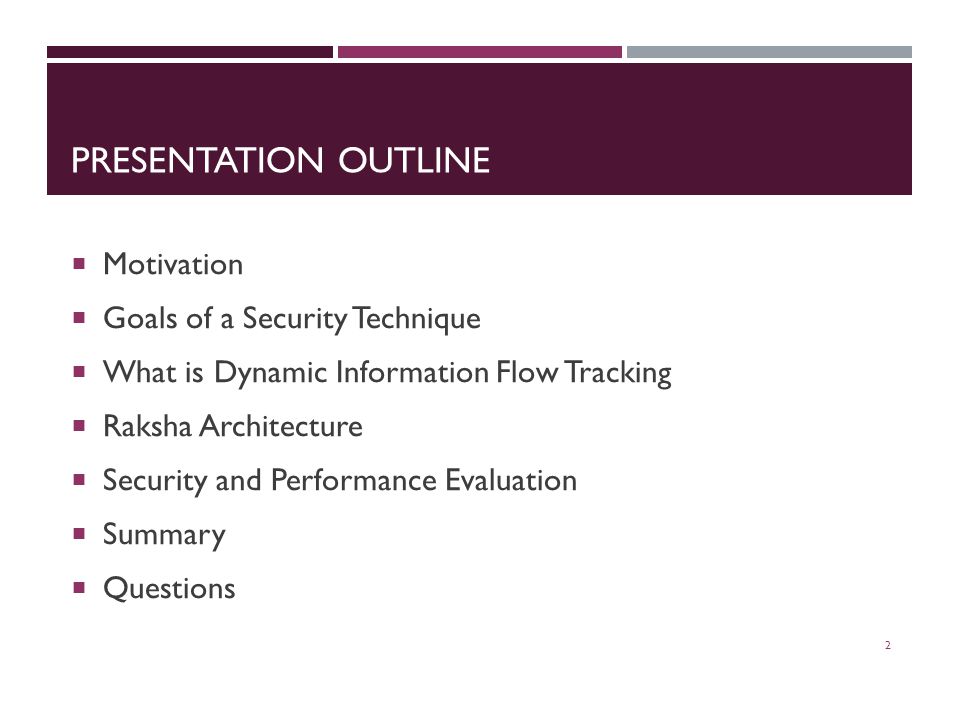 PRESENTATION OUTLINE

- Motivation
- Goals of a Security Technique
- What is Dynamic Information Flow Tracking
- Raksha Architecture
- Security and Performance Evaluation
- Summary
- Questions

2